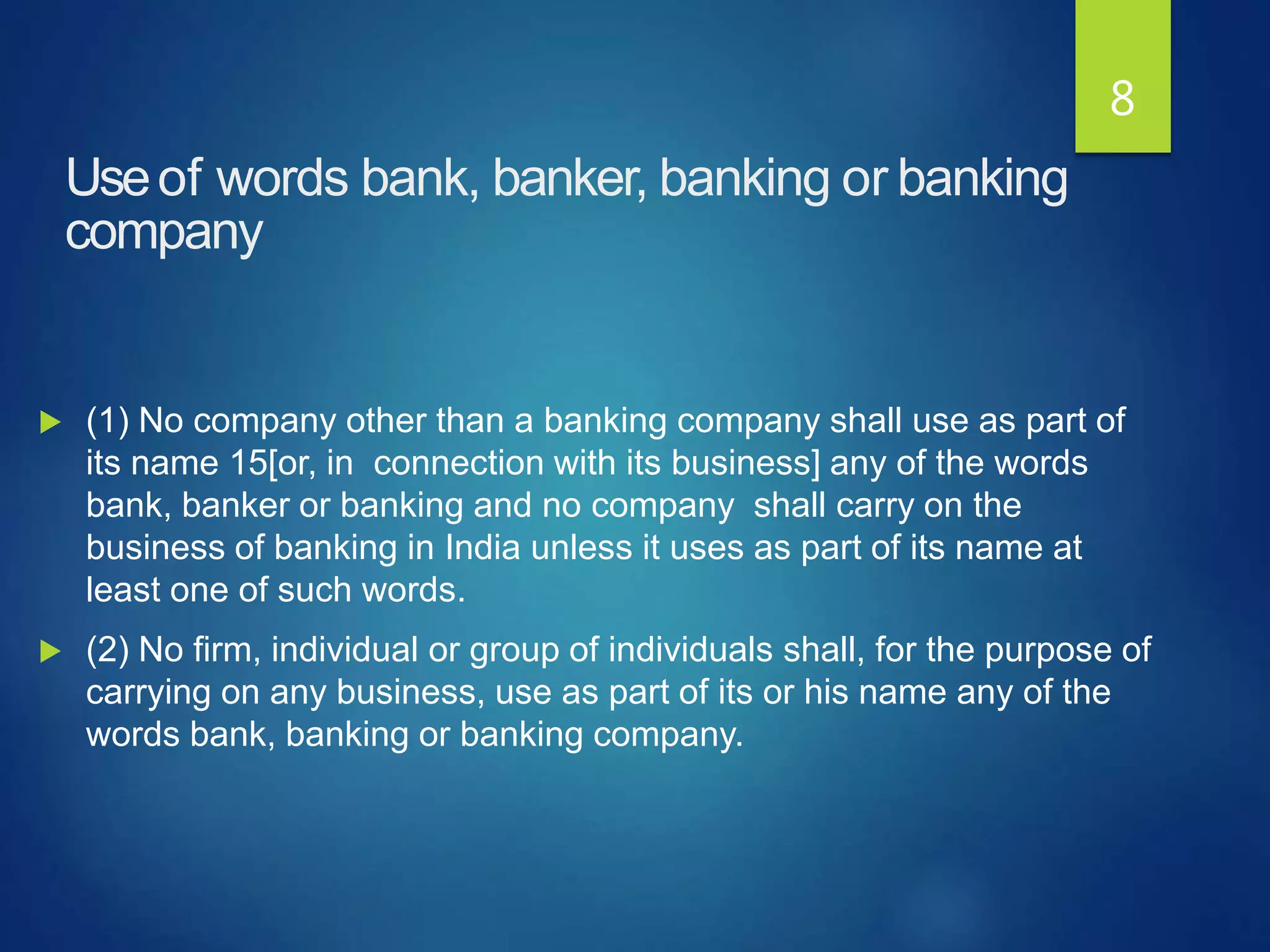 8

Use of words bank, banker, banking or banking company

(1) No company other than a banking company shall use as part of its name 15[or, in connection with its business] any of the words bank, banker or banking and no company shall carry on the business of banking in India unless it uses as part of its name at least one of such words.

(2) No firm, individual or group of individuals shall, for the purpose of carrying on any business, use as part of its or his name any of the words bank, banking or banking company.